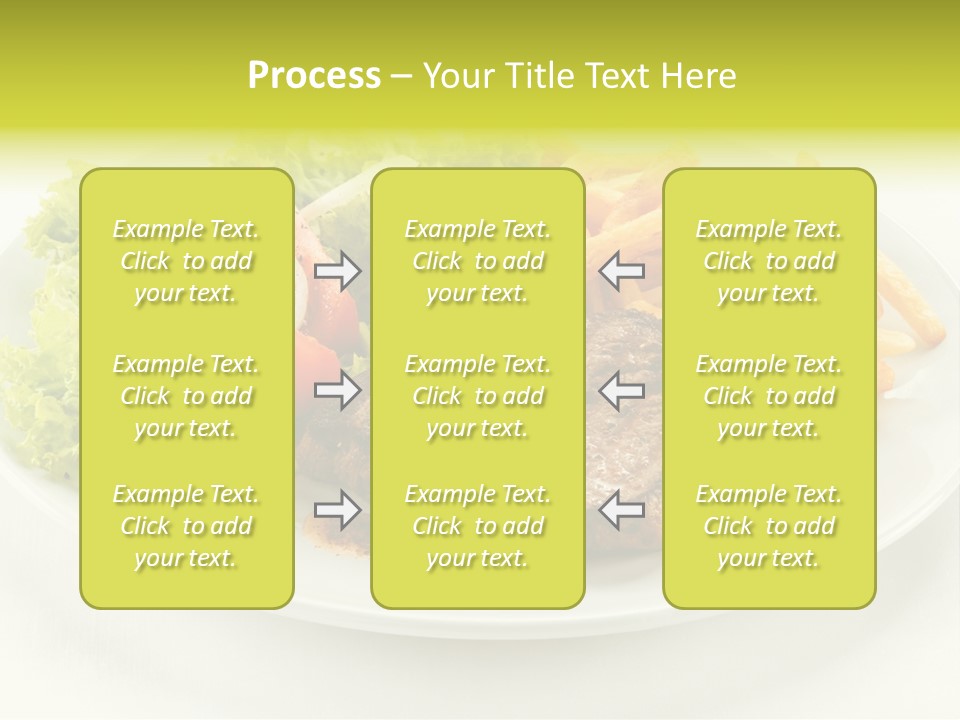 Process – Your Title Text Here

Example Text. Click to add your text.

Example Text. Click to add your text.

Example Text. Click to add your text.

Example Text. Click to add your text.

Example Text. Click to add your text.

Example Text. Click to add your text.

Example Text. Click to add your text.

Example Text. Click to add your text.

Example Text. Click to add your text.